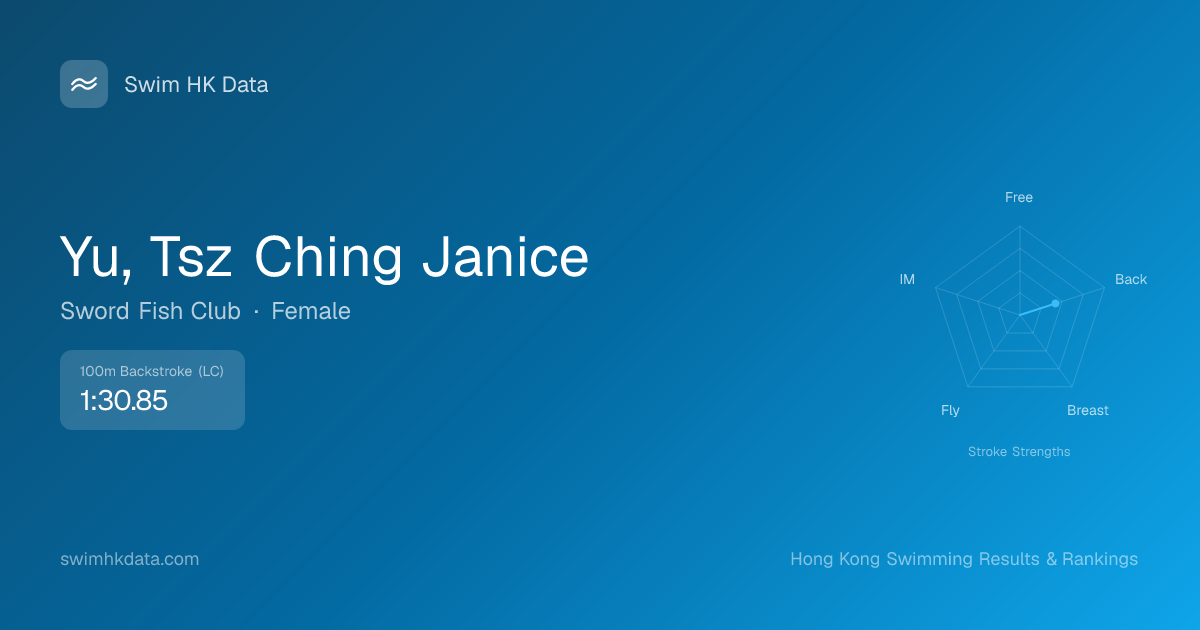 Swim HK Data

Yu, Tsz Ching Janice

Sword Fish Club · Female

100m Backstroke (LC)
1:30.85

Free
Back
Breast
Fly
IM

Stroke Strengths

swimhkdata.com

Hong Kong Swimming Results & Rankings